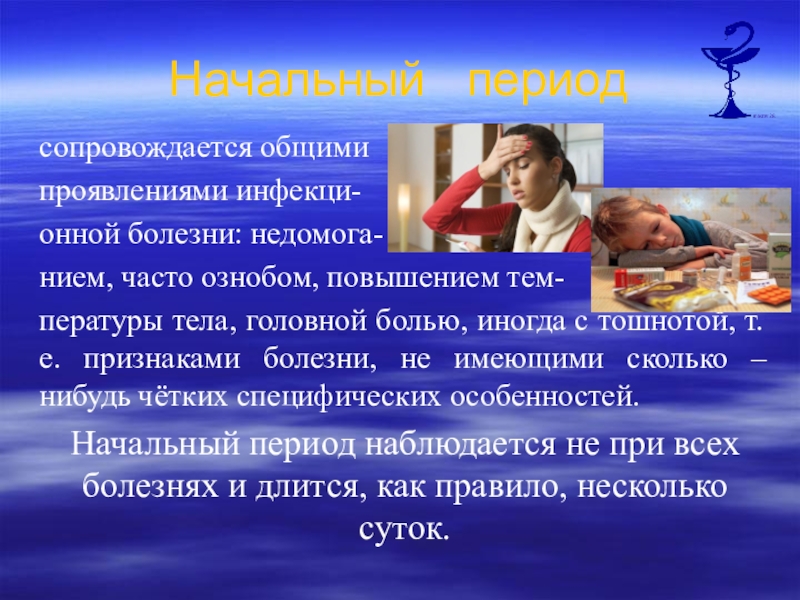 Начальный период

сопровождается общими проявлениями инфекционной болезни: недомоганием, часто ознобом, повышением температуры тела, головной болью, иногда с тошнотой, т. е. признаками болезни, не имеющими сколько – нибудь чётких специфических особенностей.

Начальный период наблюдается не при всех болезнях и длится, как правило, несколько суток.